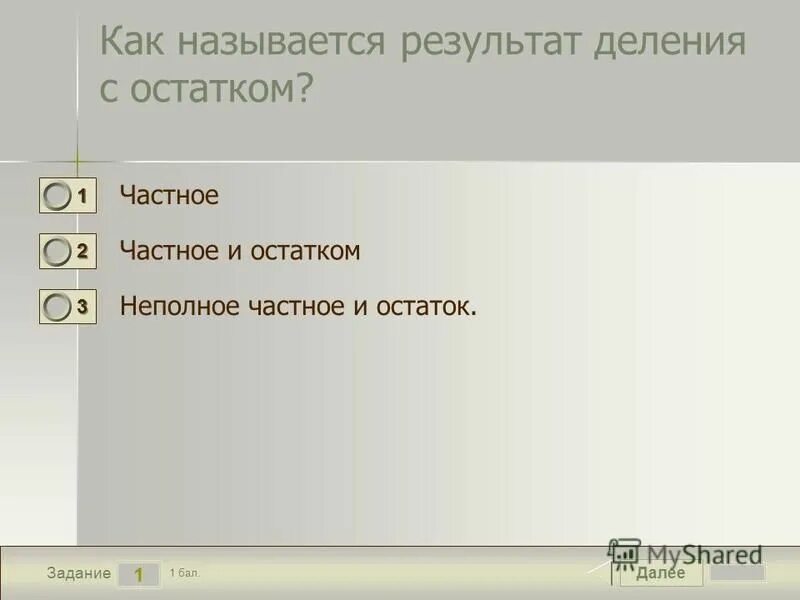 Как называется результат деления с остатком?

1 Частное

2 Частное и остатком

3 Неполное частное и остаток.

Задание 1 1 бал.

MyShared

Далее